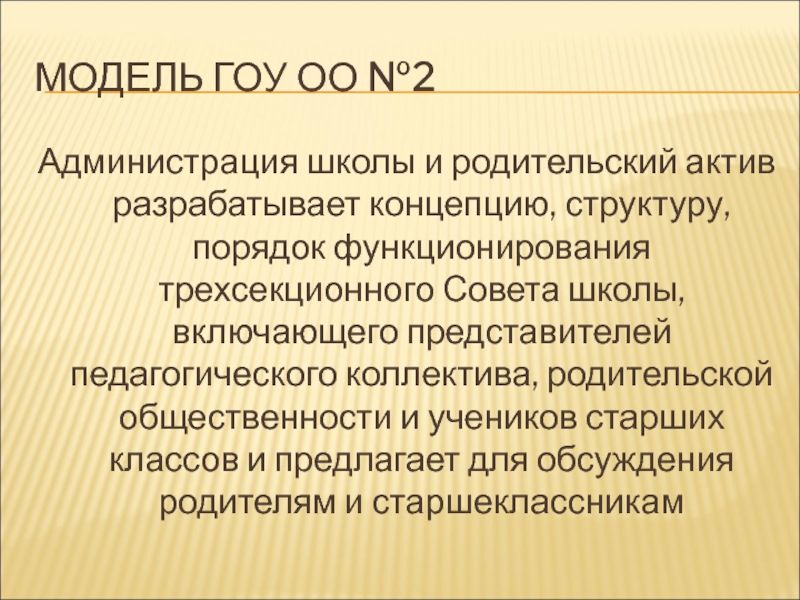 МОДЕЛЬ ГОУ ОО №2

Администрация школы и родительский актив разрабатывает концепцию, структуру, порядок функционирования трехсекционного Совета школы, включающего представителей педагогического коллектива, родительской общественности и учеников старших классов и предлагает для обсуждения родителям и старшеклассникам